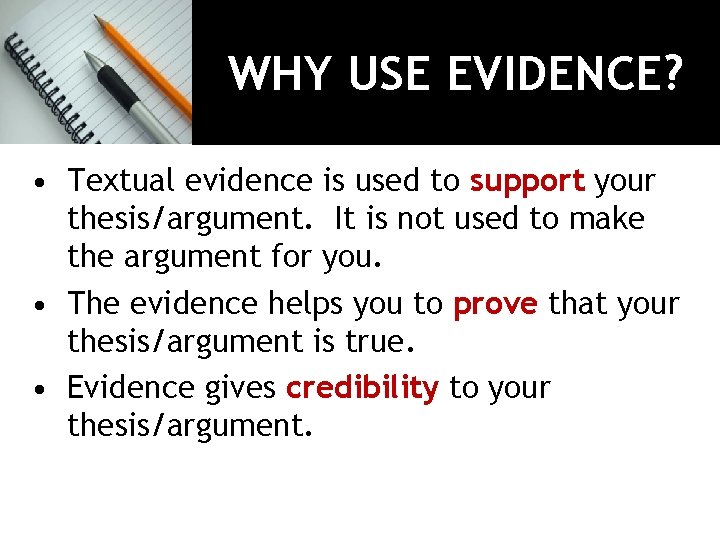 WHY USE EVIDENCE?

• Textual evidence is used to support your thesis/argument. It is not used to make the argument for you.

• The evidence helps you to prove that your thesis/argument is true.

• Evidence gives credibility to your thesis/argument.